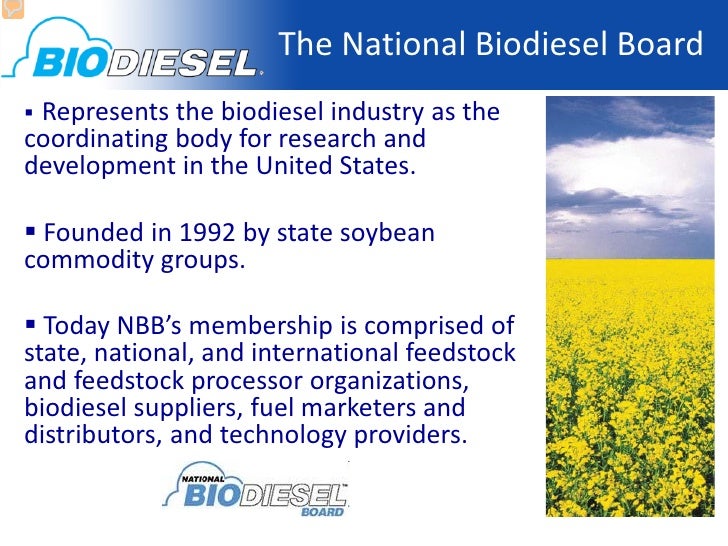 BIODIESEL

The National Biodiesel Board

▪ Represents the biodiesel industry as the coordinating body for research and development in the United States.

▪ Founded in 1992 by state soybean commodity groups.

▪ Today NBB's membership is comprised of state, national, and international feedstock and feedstock processor organizations, biodiesel suppliers, fuel marketers and distributors, and technology providers.

NATIONAL BIODIESEL BOARD